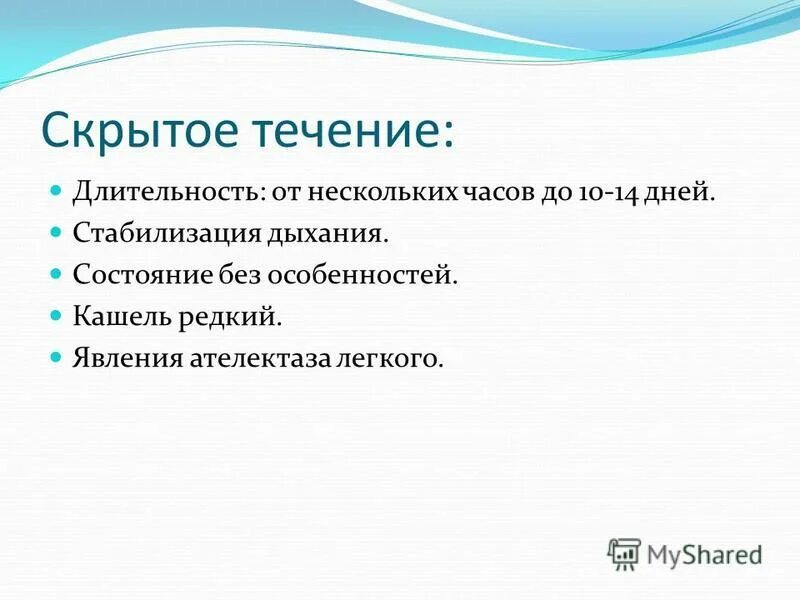 Скрытое течение:

- Длительность: от нескольких часов до 10-14 дней.
- Стабилизация дыхания.
- Состояние без особенностей.
- Кашель редкий.
- Явления ателектаза легкого.

MyShared